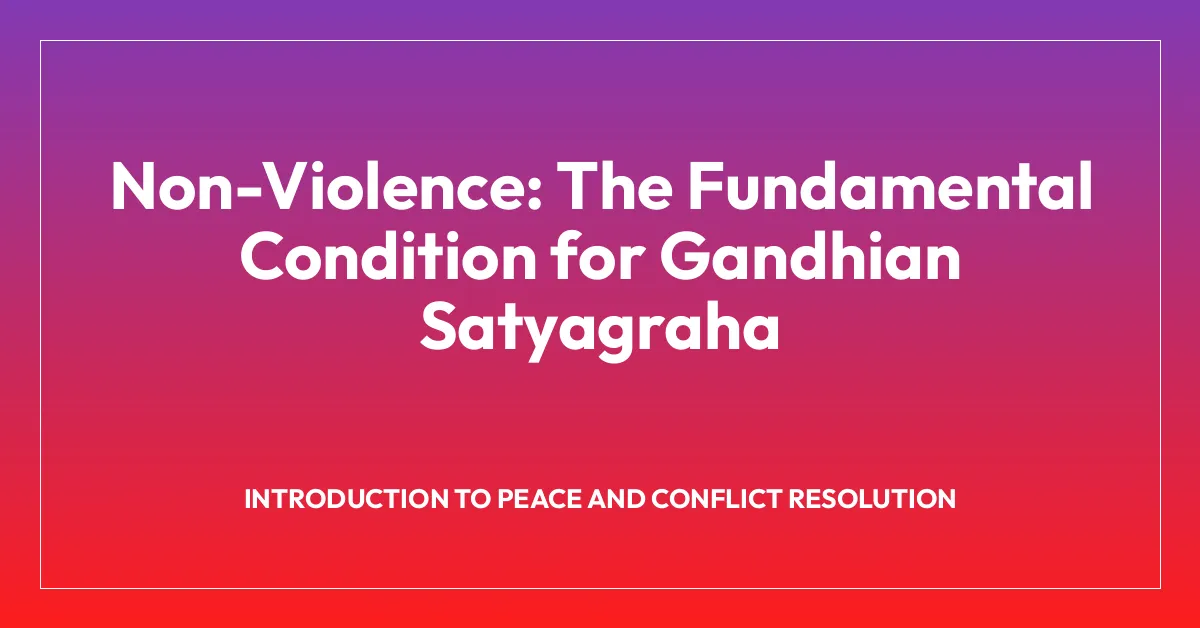 Non-Violence: The Fundamental Condition for Gandhian Satyagraha

INTRODUCTION TO PEACE AND CONFLICT RESOLUTION